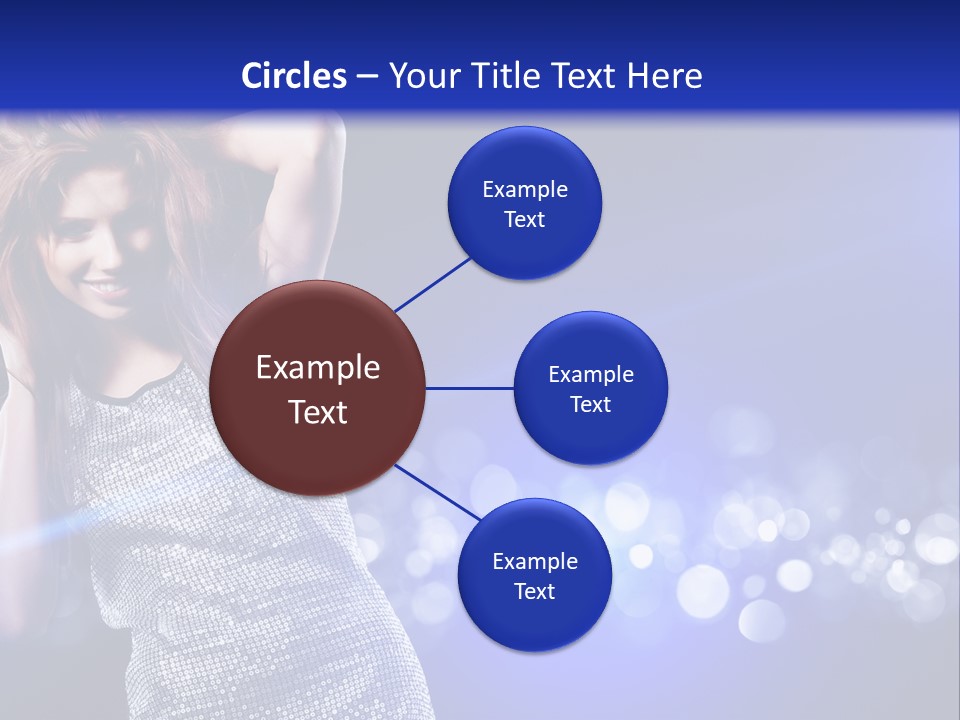 Circles – Your Title Text Here

Example Text

Example Text

Example Text

Example Text